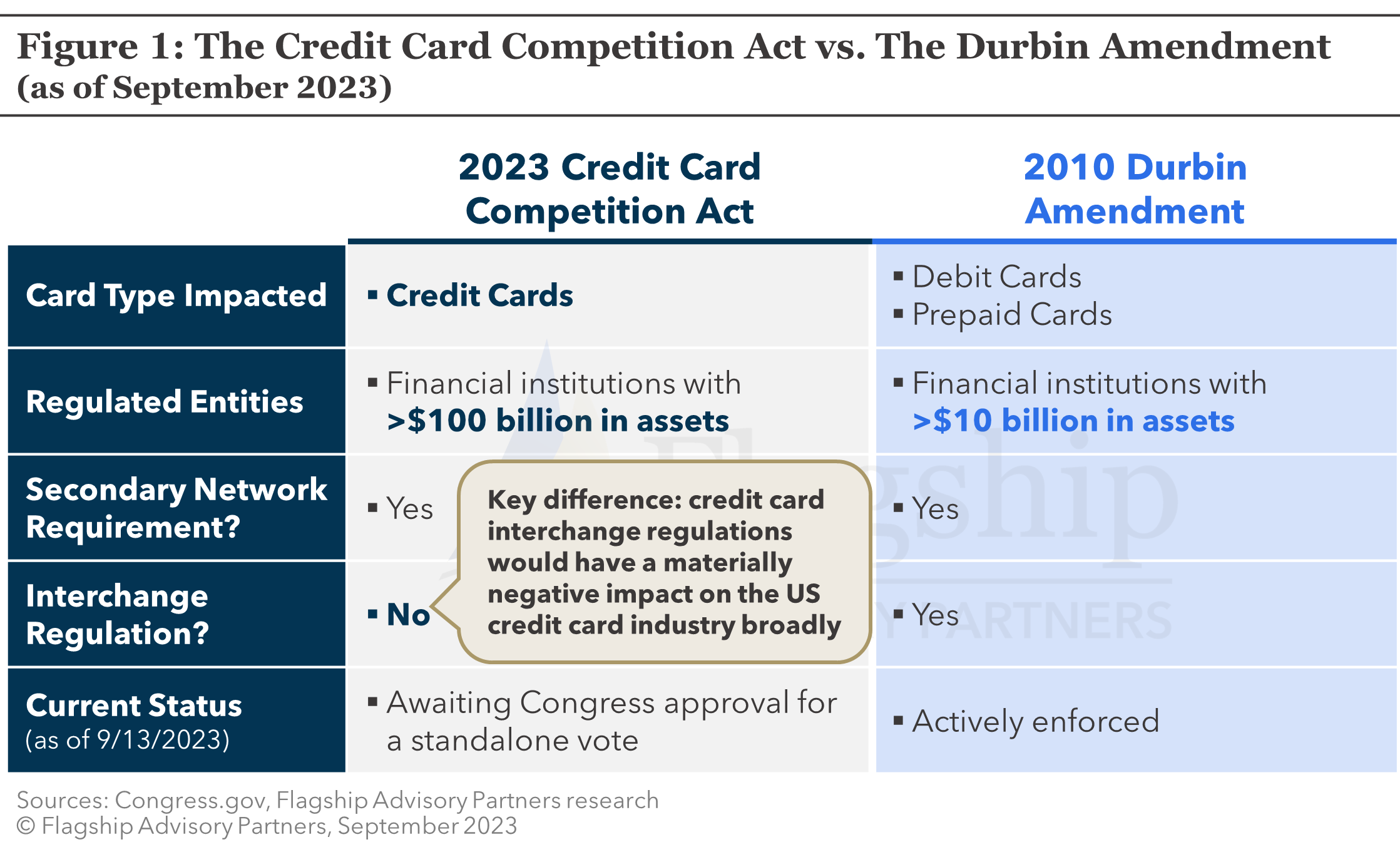 Figure 1: The Credit Card Competition Act vs. The Durbin Amendment
(as of September 2023)

| | 2023 Credit Card Competition Act | 2010 Durbin Amendment |
|---|---|---|
| Card Type Impacted | ▪ Credit Cards | ▪ Debit Cards ▪ Prepaid Cards |
| Regulated Entities | ▪ Financial institutions with >$100 billion in assets | ▪ Financial institutions with >$10 billion in assets |
| Secondary Network Requirement? | ▪ Yes | ▪ Yes |
| Interchange Regulation? | ▪ No | ▪ Yes |
| Current Status (as of 9/13/2023) | ▪ Awaiting Congress approval for a standalone vote | ▪ Actively enforced |

Key difference: credit card interchange regulations would have a materially negative impact on the US credit card industry broadly

Flagship ADVISORY PARTNERS

Sources: Congress.gov, Flagship Advisory Partners research
© Flagship Advisory Partners, September 2023